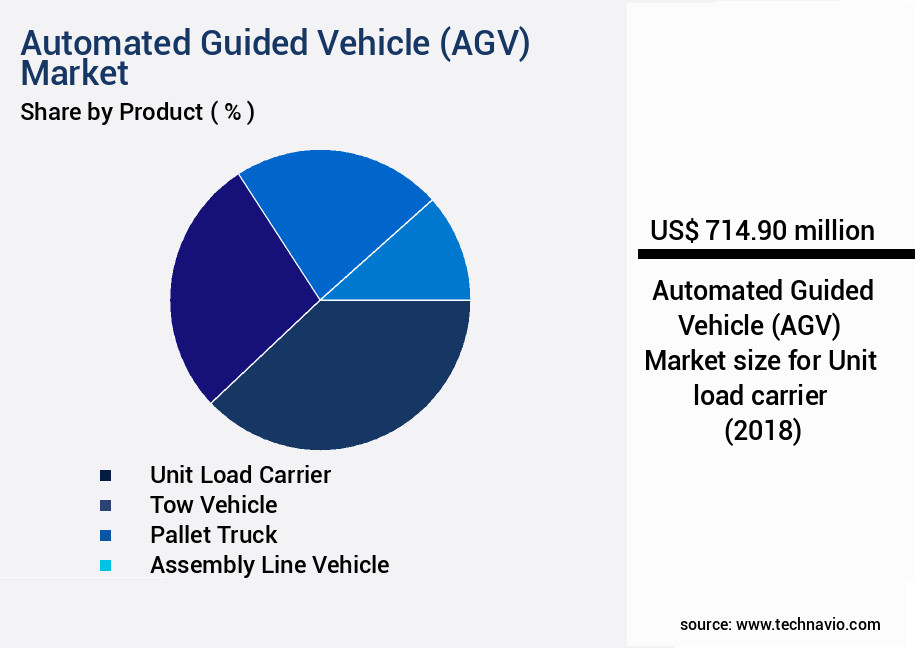 Automated Guided Vehicle (AGV) Market
Share by Product ( % )

Unit Load Carrier
Tow Vehicle
Pallet Truck
Assembly Line Vehicle

US$ 714.90 million

Automated Guided Vehicle (AGV) Market size for Unit load carrier (2018)

source: www.technavio.com